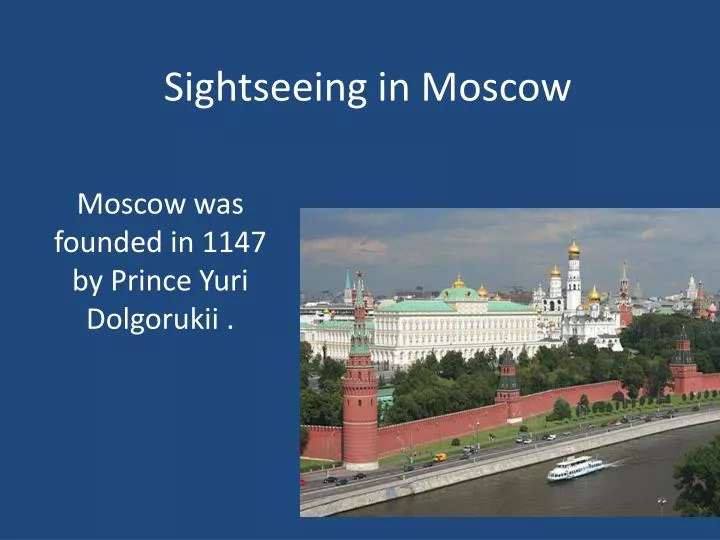 Sightseeing in Moscow

Moscow was founded in 1147 by Prince Yuri Dolgorukii .